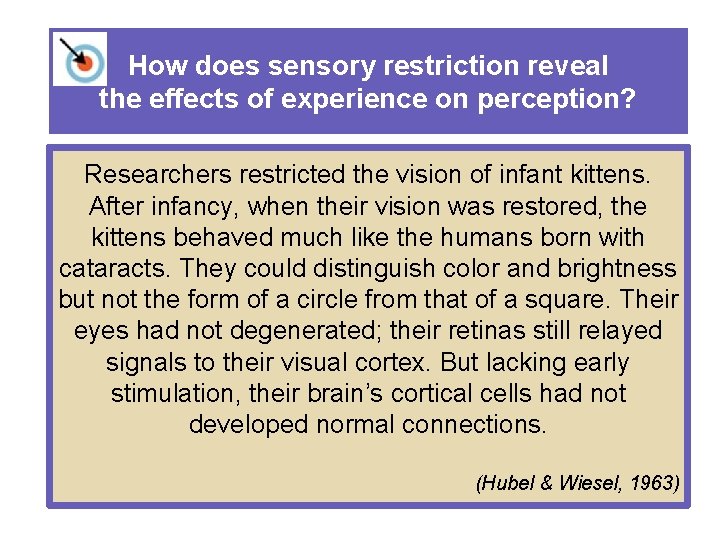 How does sensory restriction reveal the effects of experience on perception?

Researchers restricted the vision of infant kittens. After infancy, when their vision was restored, the kittens behaved much like the humans born with cataracts. They could distinguish color and brightness but not the form of a circle from that of a square. Their eyes had not degenerated; their retinas still relayed signals to their visual cortex. But lacking early stimulation, their brain's cortical cells had not developed normal connections.

(Hubel & Wiesel, 1963)